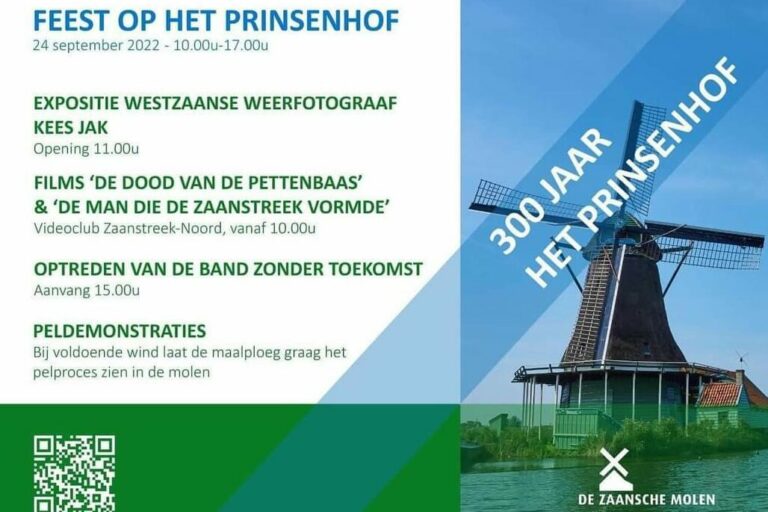 FEEST OP HET PRINSENHOF
24 september 2022 - 10.00u-17.00u

EXPOSITIE WESTZAANSE WEERFOTOGRAAF KEES JAK
Opening 11.00u

FILMS 'DE DOOD VAN DE PETTENBAAS' & 'DE MAN DIE DE ZAANSTREEK VORMDE'
Videoclub Zaanstreek-Noord, vanaf 10.00u

OPTREDEN VAN DE BAND ZONDER TOEKOMST
Aanvang 15.00u

PELDEMONSTRATIES
Bij voldoende wind laat de maalploeg graag het pelproces zien in de molen

300 JAAR HET PRINSENHOF

DE ZAANSCHE MOLEN